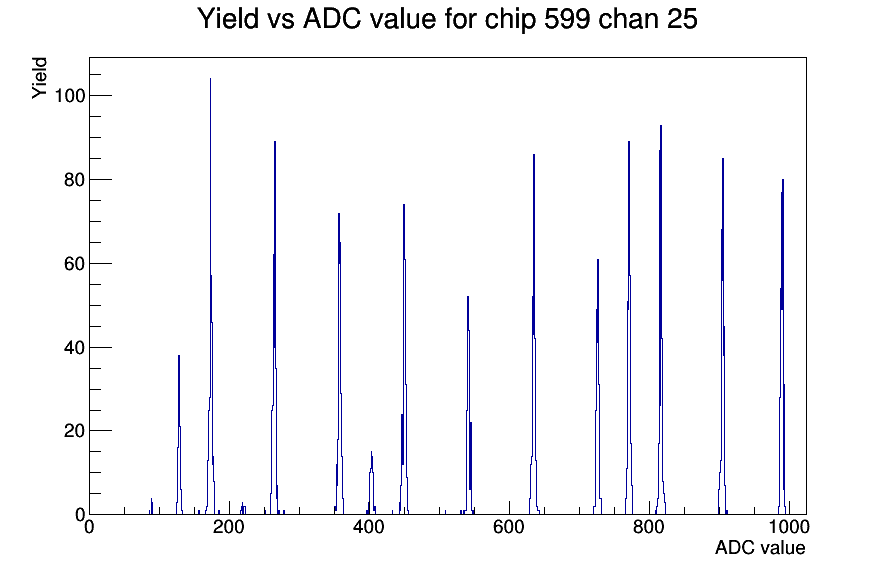 Yield vs ADC value for chip 599 chan 25

Yield

100
80
60
40
20
0

0
200
400
600
800
1000

ADC value